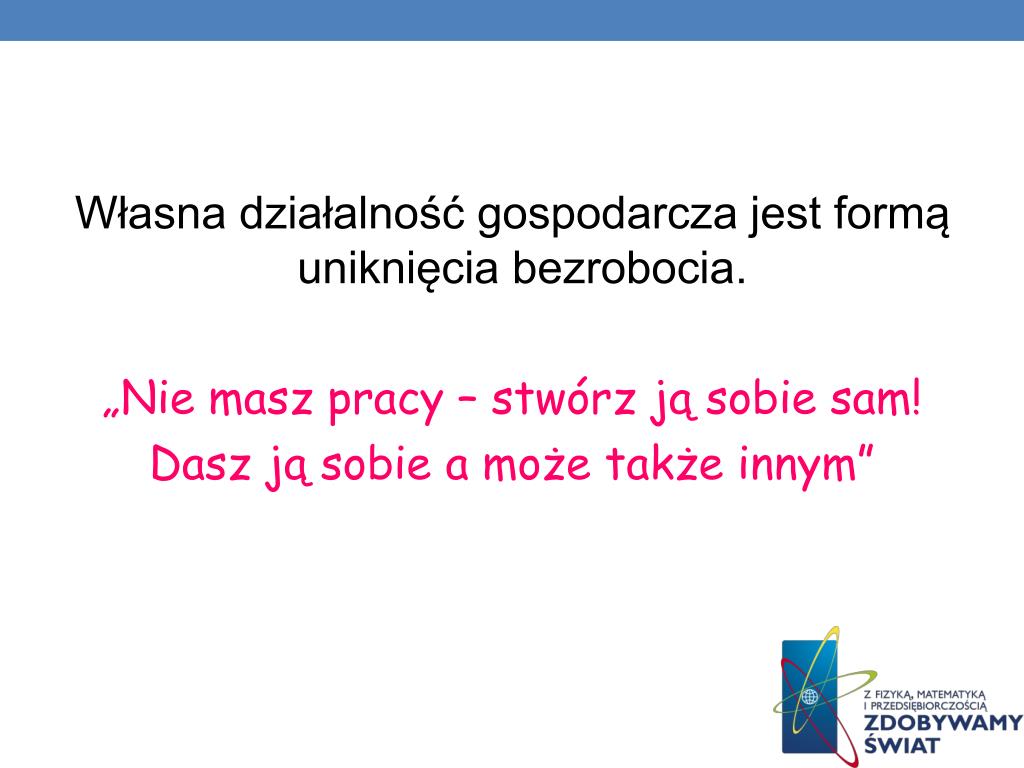 Własna działalność gospodarcza jest formą uniknięcia bezrobocia.

„Nie masz pracy – stwórz ją sobie sam! Dasz ją sobie a może także innym”

Z FIZYKĄ, MATEMATYKĄ I PRZEDSIĘBIORCZOŚCIĄ
ZDOBYWAMY ŚWIAT